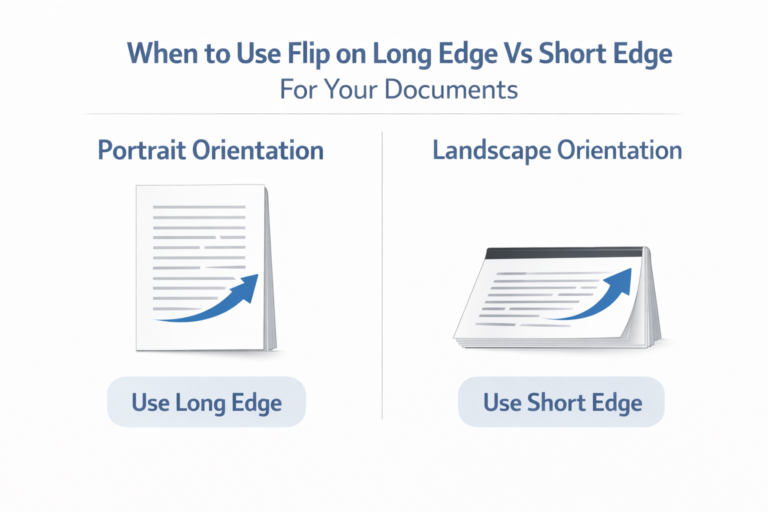 When to Use Flip on Long Edge Vs Short Edge
For Your Documents

Portrait Orientation

Use Long Edge

Landscape Orientation

Use Short Edge